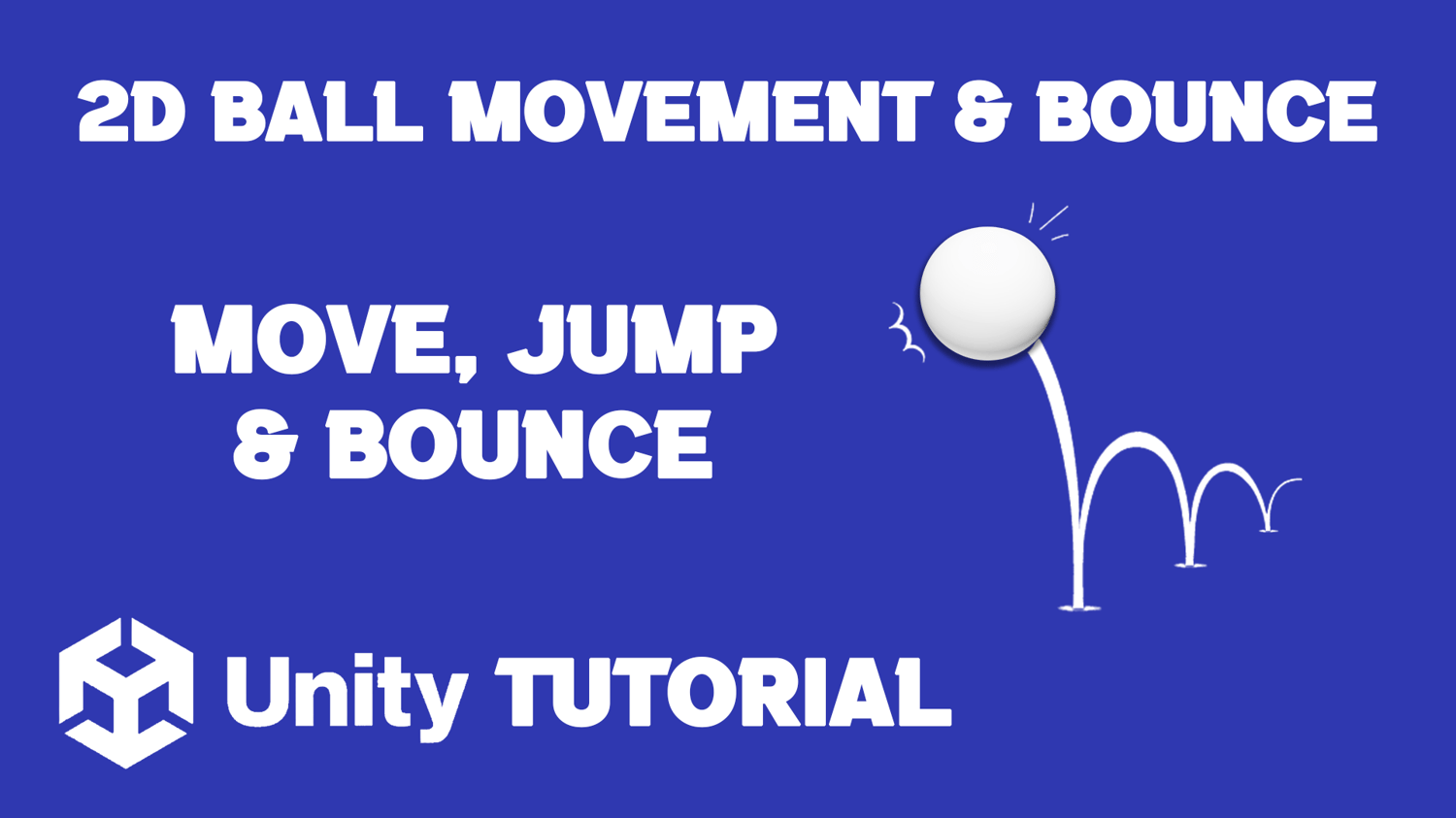 2D BALL MOVEMENT & BOUNCE

MOVE, JUMP & BOUNCE

Unity TUTORIAL